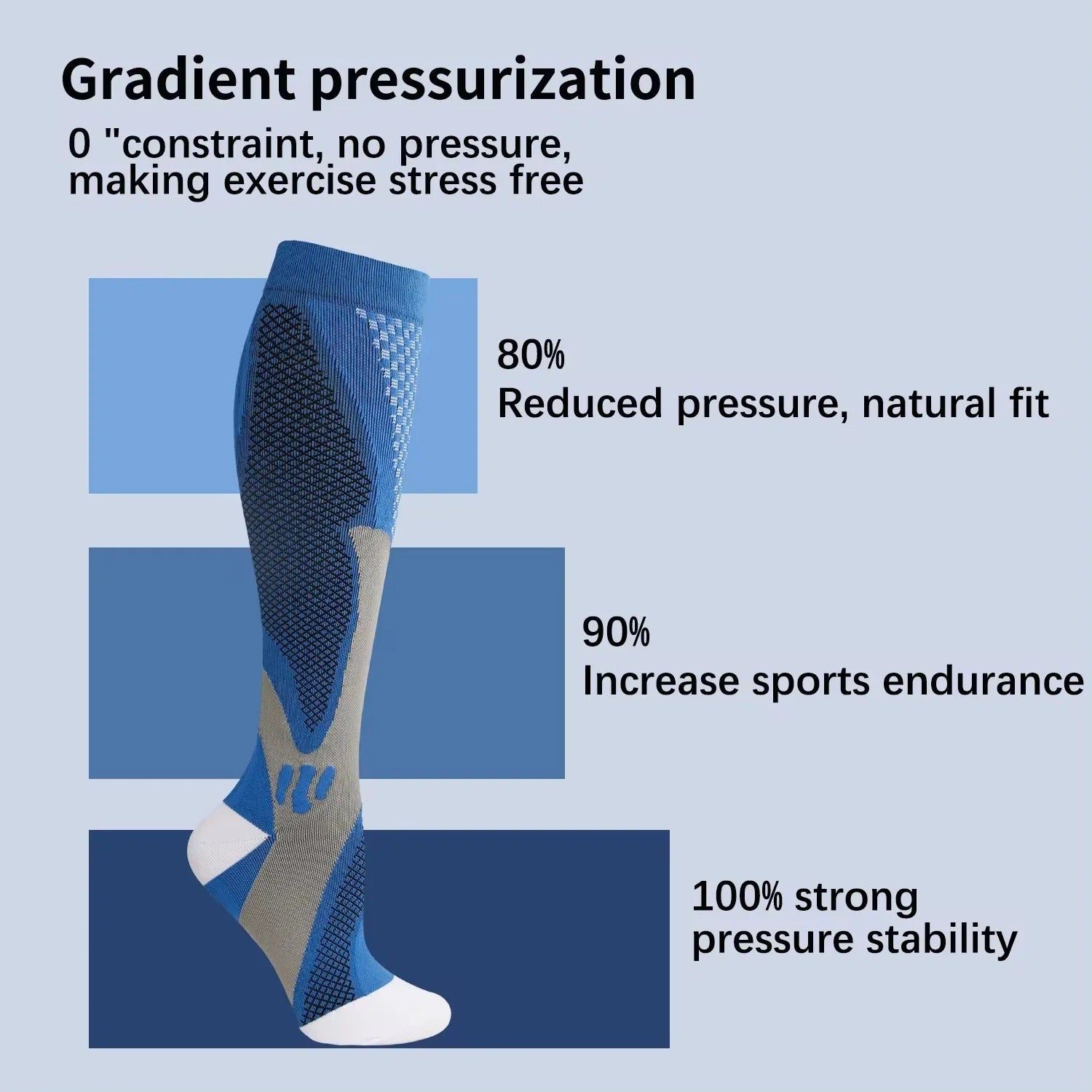 Gradient pressurization

0 "constraint, no pressure, making exercise stress free

80%
Reduced pressure, natural fit

90%
Increase sports endurance

100% strong pressure stability